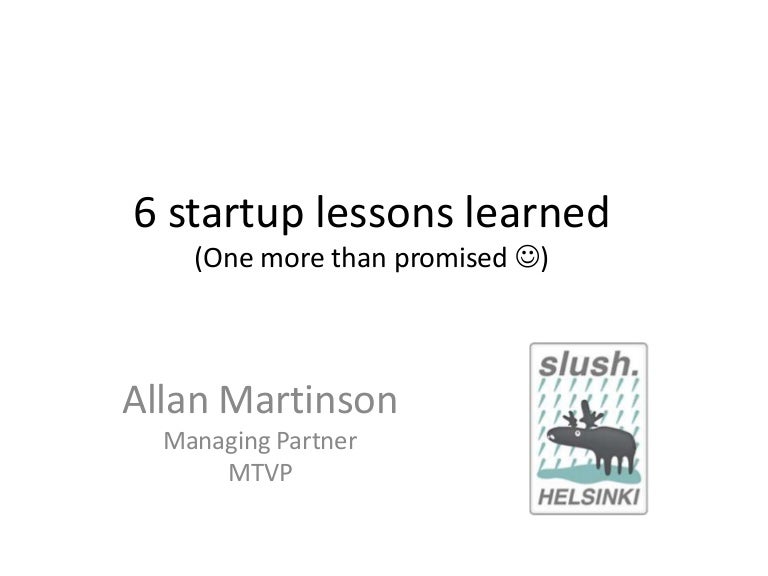 6 startup lessons learned
(One more than promised ☺)

Allan Martinson
Managing Partner
MTVP

slush.
HELSINKI